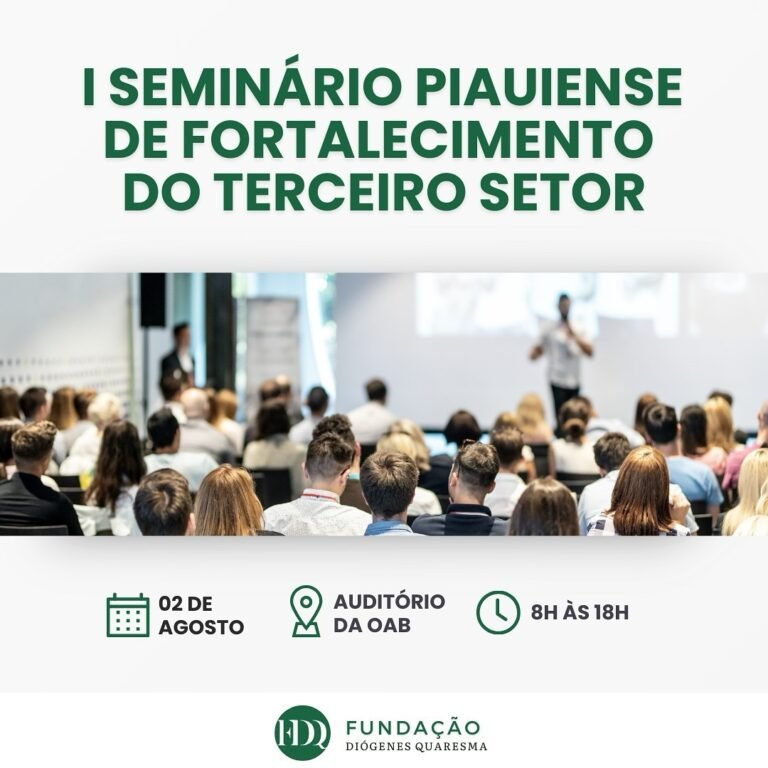 I SEMINÁRIO PIAUIENSE DE FORTALECIMENTO DO TERCEIRO SETOR

02 DE AGOSTO

AUDITÓRIO DA OAB

8H ÀS 18H

FDQ

FUNDAÇÃO
DIÓGENES QUARESMA